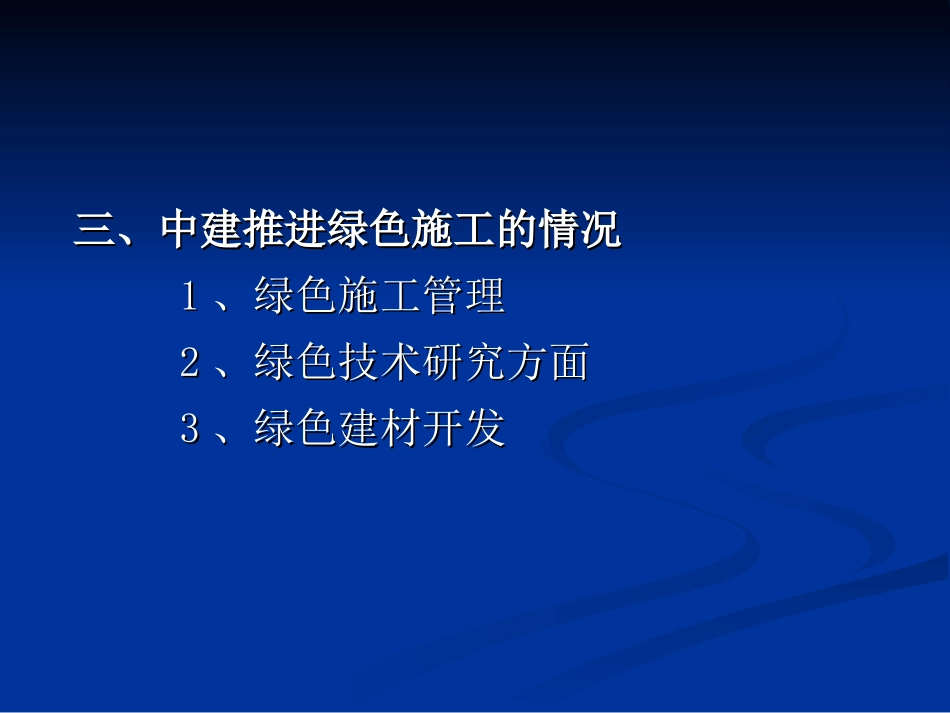 三、中建推进绿色施工的情况

1、绿色施工管理

2、绿色技术研究方面

3、绿色建材开发